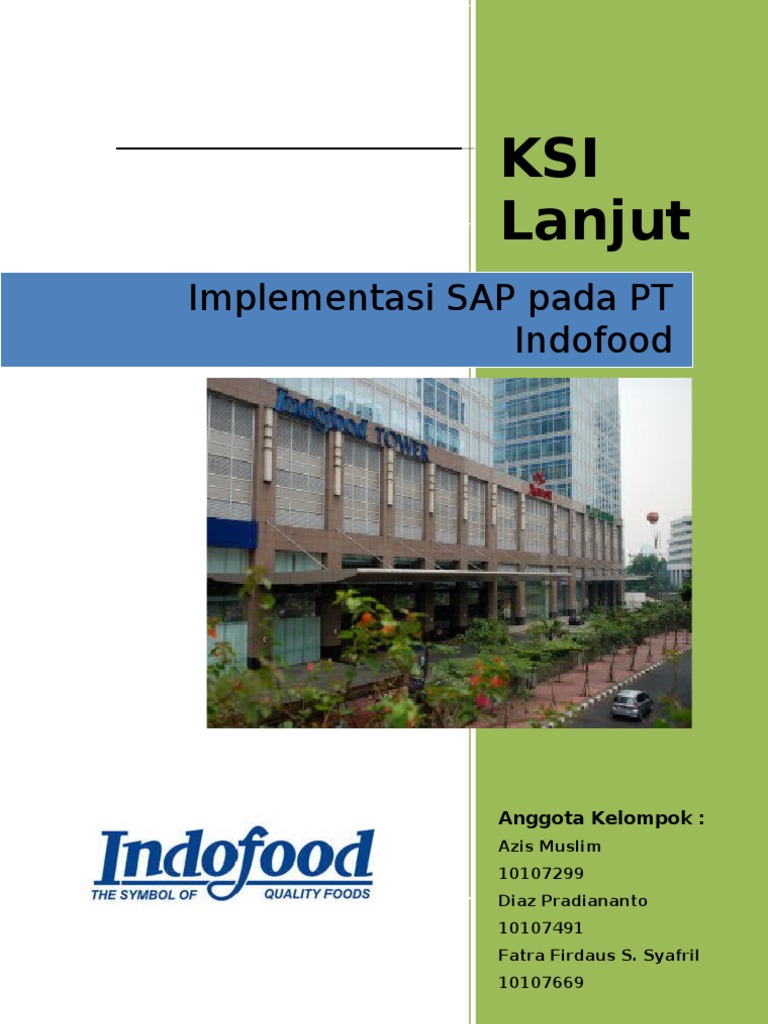 KSI Lanjut

Implementasi SAP pada PT Indofood

Indofood TOWER

Indofood
THE SYMBOL OF QUALITY FOODS

Anggota Kelompok :
Azis Muslim
10107299
Diaz Pradiananto
10107491
Fatra Firdaus S. Syafril
10107669